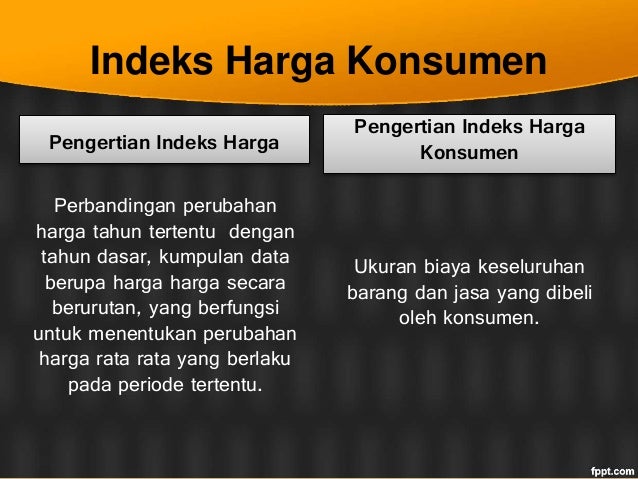 Indeks Harga Konsumen

Pengertian Indeks Harga

Perbandingan perubahan harga tahun tertentu dengan tahun dasar, kumpulan data berupa harga harga secara berurutan, yang berfungsi untuk menentukan perubahan harga rata rata yang berlaku pada periode tertentu.

Pengertian Indeks Harga Konsumen

Ukuran biaya keseluruhan barang dan jasa yang dibeli oleh konsumen.

fppt.com